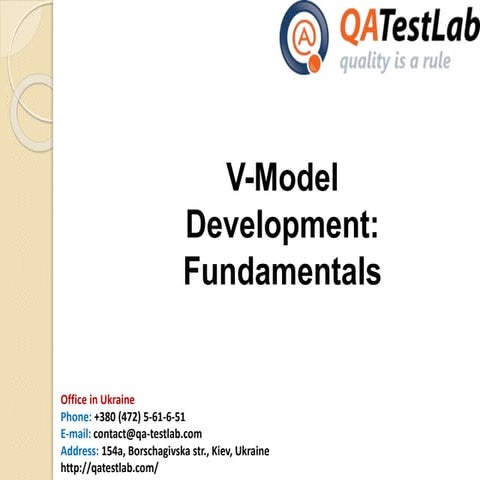 QATestLab
quality is a rule

V-Model Development: Fundamentals

Office in Ukraine
Phone: +380 (472) 5-61-6-51
E-mail: contact@qa-testlab.com
Address: 154a, Borschagivska str., Kiev, Ukraine
http://qatestlab.com/